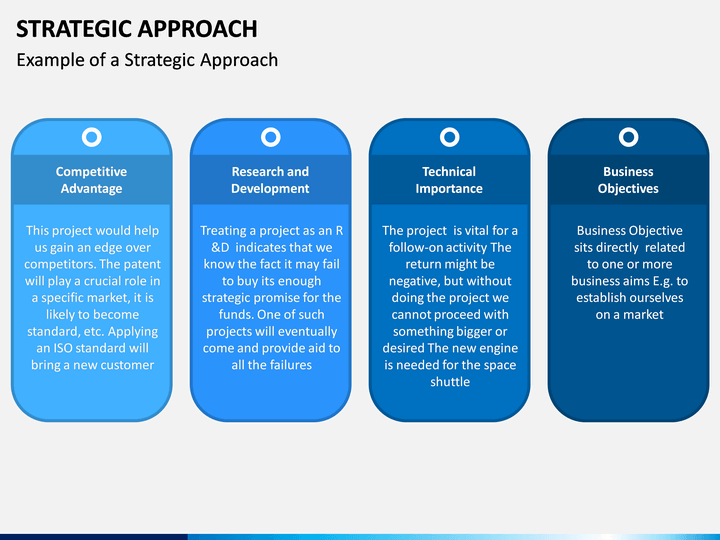 STRATEGIC APPROACH
Example of a Strategic Approach

Competitive Advantage

This project would help us gain an edge over competitors. The patent will play a crucial role in a specific market, it is likely to become standard, etc. Applying an ISO standard will bring a new customer

Research and Development

Treating a project as an R &D indicates that we know the fact it may fail to buy its enough strategic promise for the funds. One of such projects will eventually come and provide aid to all the failures

Technical Importance

The project is vital for a follow-on activity The return might be negative, but without doing the project we cannot proceed with something bigger or desired The new engine is needed for the space shuttle

Business Objectives

Business Objective sits directly related to one or more business aims E.g. to establish ourselves on a market